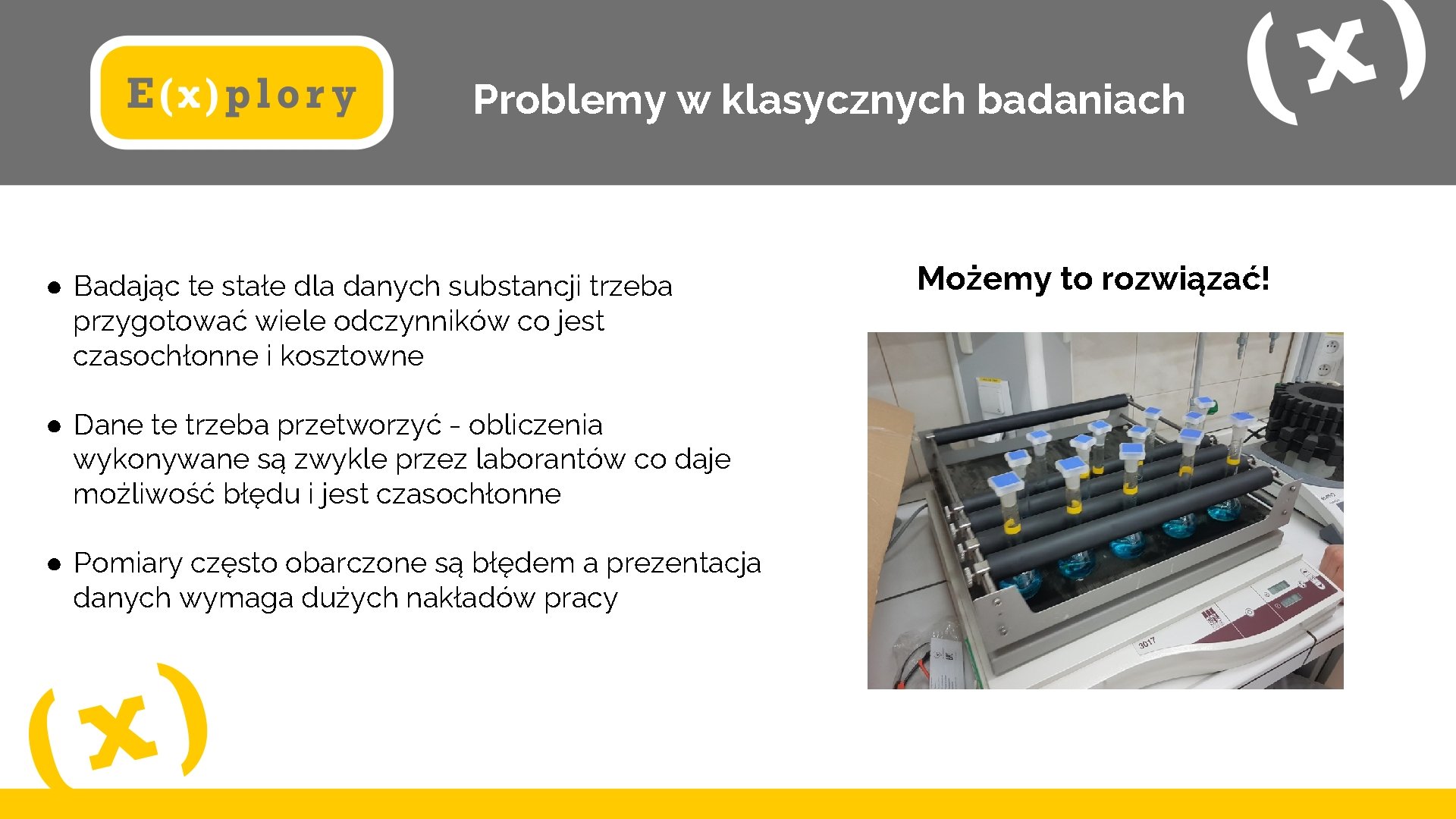 E(x)plory

Problemy w klasycznych badaniach

(x)

● Badając te stałe dla danych substancji trzeba przygotować wiele odczynników co jest czasochłonne i kosztowne

● Dane te trzeba przetworzyć - obliczenia wykonywane są zwykle przez laborantów co daje możliwość błędu i jest czasochłonne

● Pomiary często obarczone są błędem a prezentacja danych wymaga dużych nakładów pracy

Możemy to rozwiązać!

3017

(x)